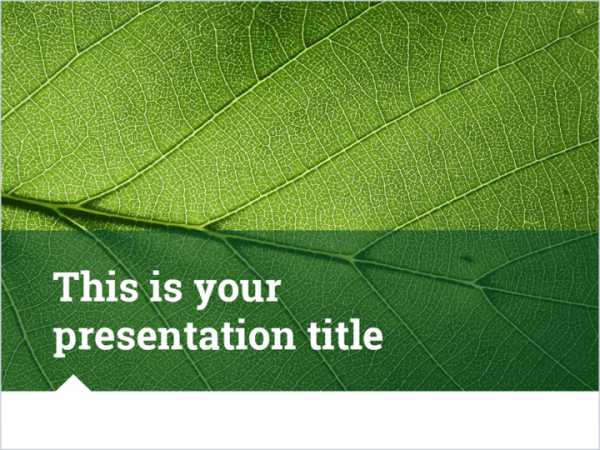 This is your presentation title